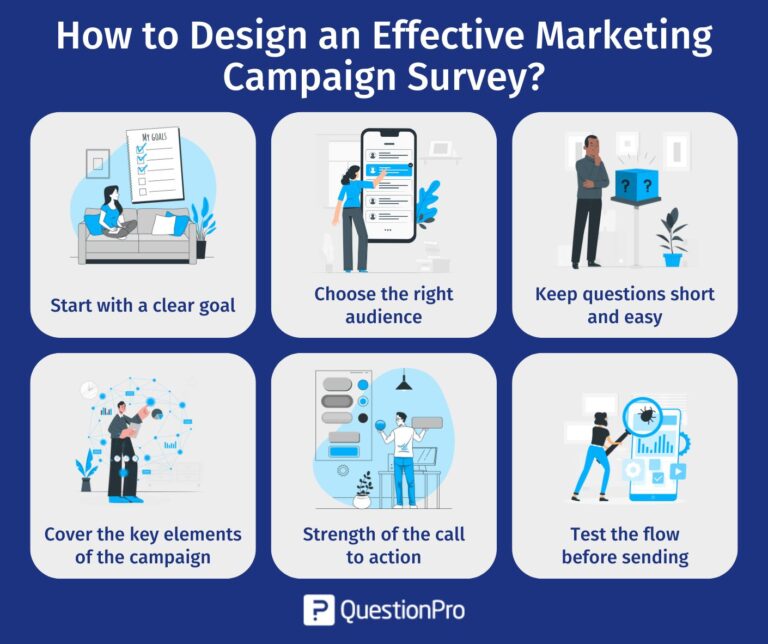 How to Design an Effective Marketing Campaign Survey?

MY GOALS

Start with a clear goal

Choose the right audience

? ?

Keep questions short and easy

Cover the key elements of the campaign

Strength of the call to action

Test the flow before sending

QuestionPro